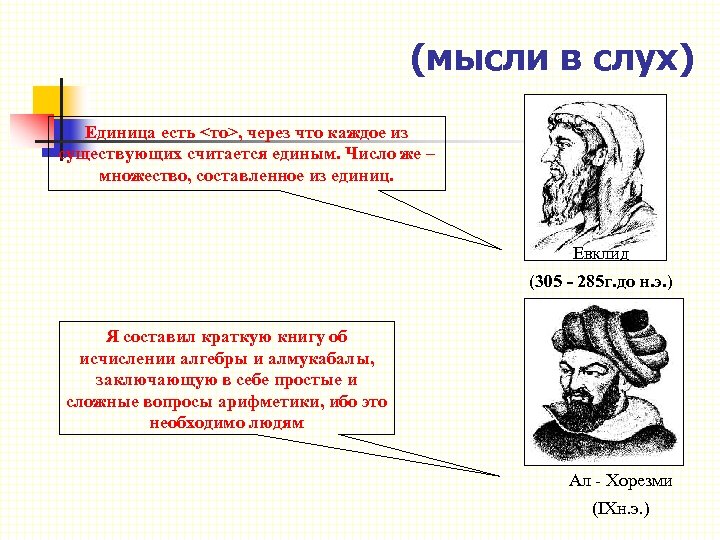 (мысли в слух)

Единица есть <то>, через что каждое из существующих считается единым. Число же – множество, составленное из единиц.

Евклид

(305 - 285г.до н.э.)

Я составил краткую книгу об исчислении алгебры и алмукабалы, заключающую в себе простые и сложные вопросы арифметики, ибо это необходимо людям

Ал - Хорезми

(IXн.э.)